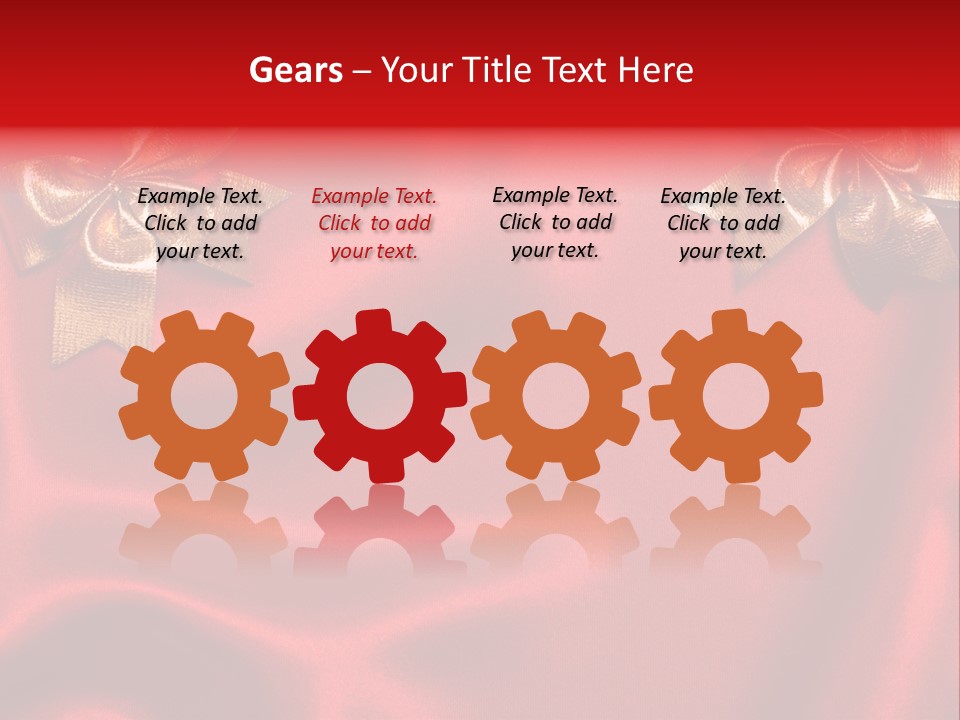 Gears – Your Title Text Here

Example Text. Click to add your text.

Example Text. Click to add your text.

Example Text. Click to add your text.

Example Text. Click to add your text.